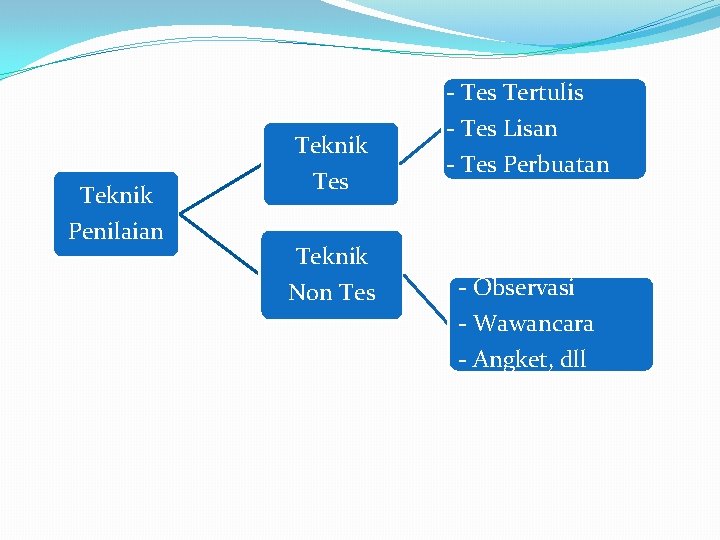 Teknik Penilaian

Teknik Tes

- Tes Tertulis
- Tes Lisan
- Tes Perbuatan

Teknik Non Tes

- Observasi
- Wawancara
- Angket, dll